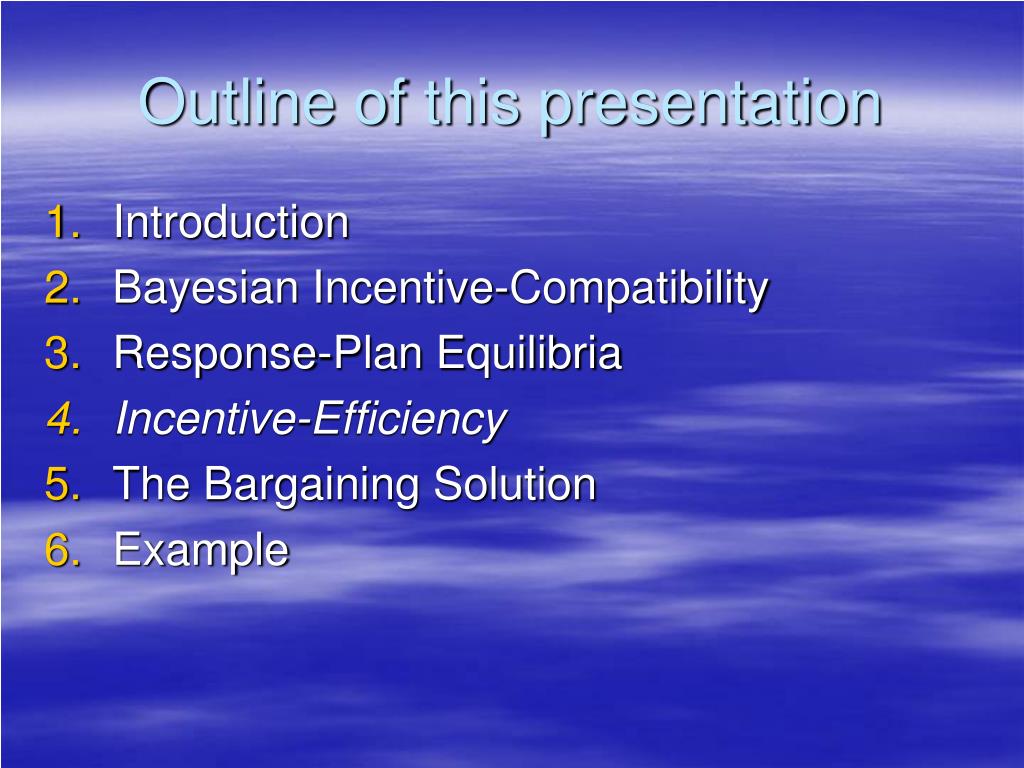 Outline of this presentation

1. Introduction
2. Bayesian Incentive-Compatibility
3. Response-Plan Equilibria
4. Incentive-Efficiency
5. The Bargaining Solution
6. Example